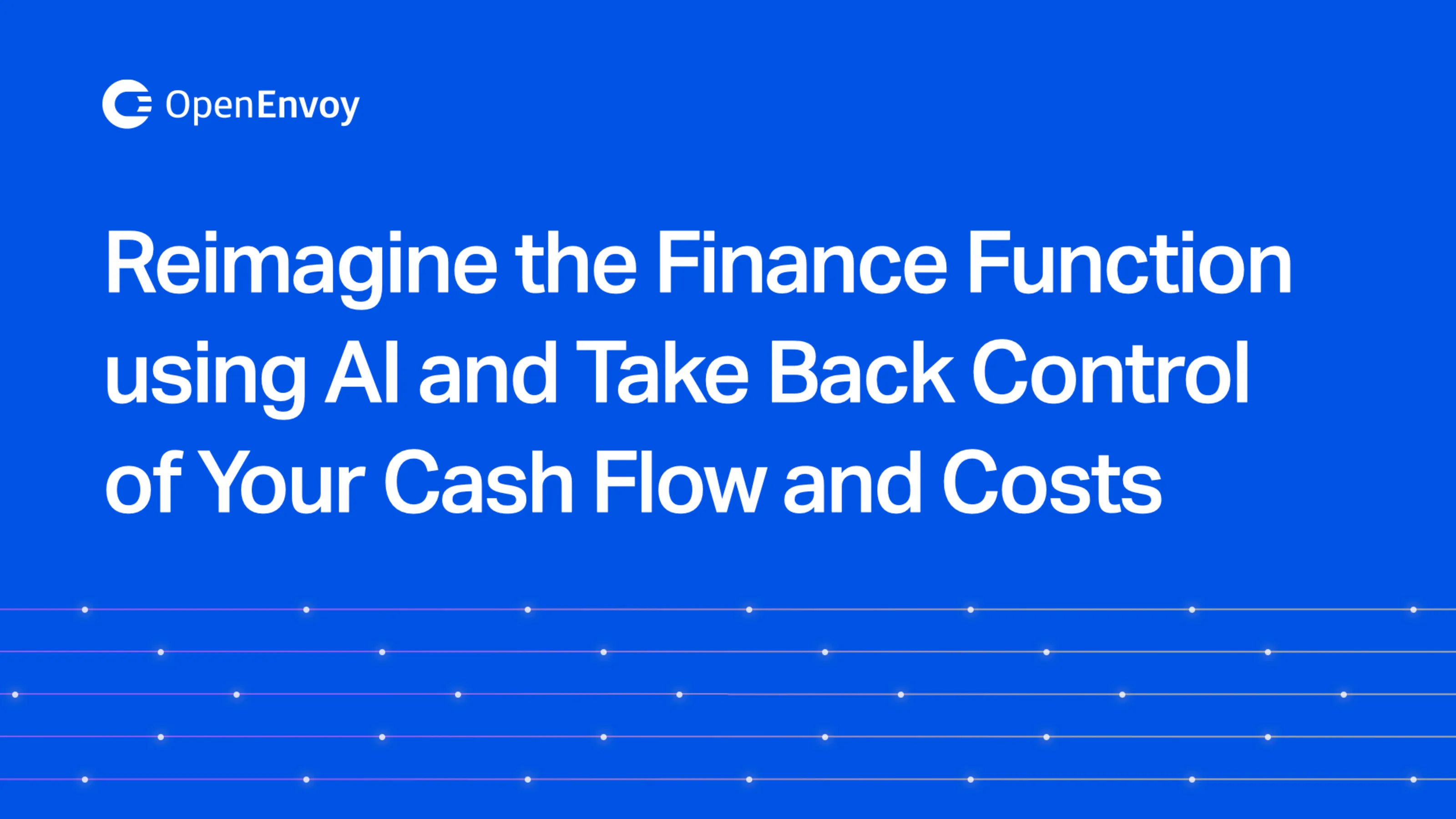 OpenEnvoy

Reimagine the Finance Function using AI and Take Back Control of Your Cash Flow and Costs